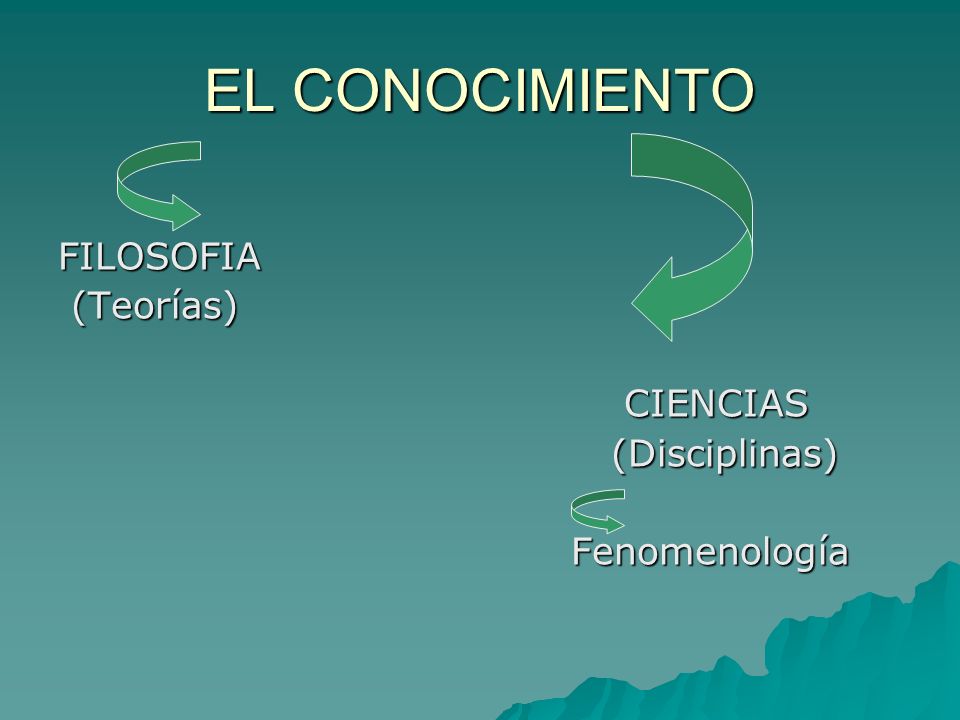 EL CONOCIMIENTO

FILOSOFIA
(Teorías)

CIENCIAS
(Disciplinas)

Fenomenología